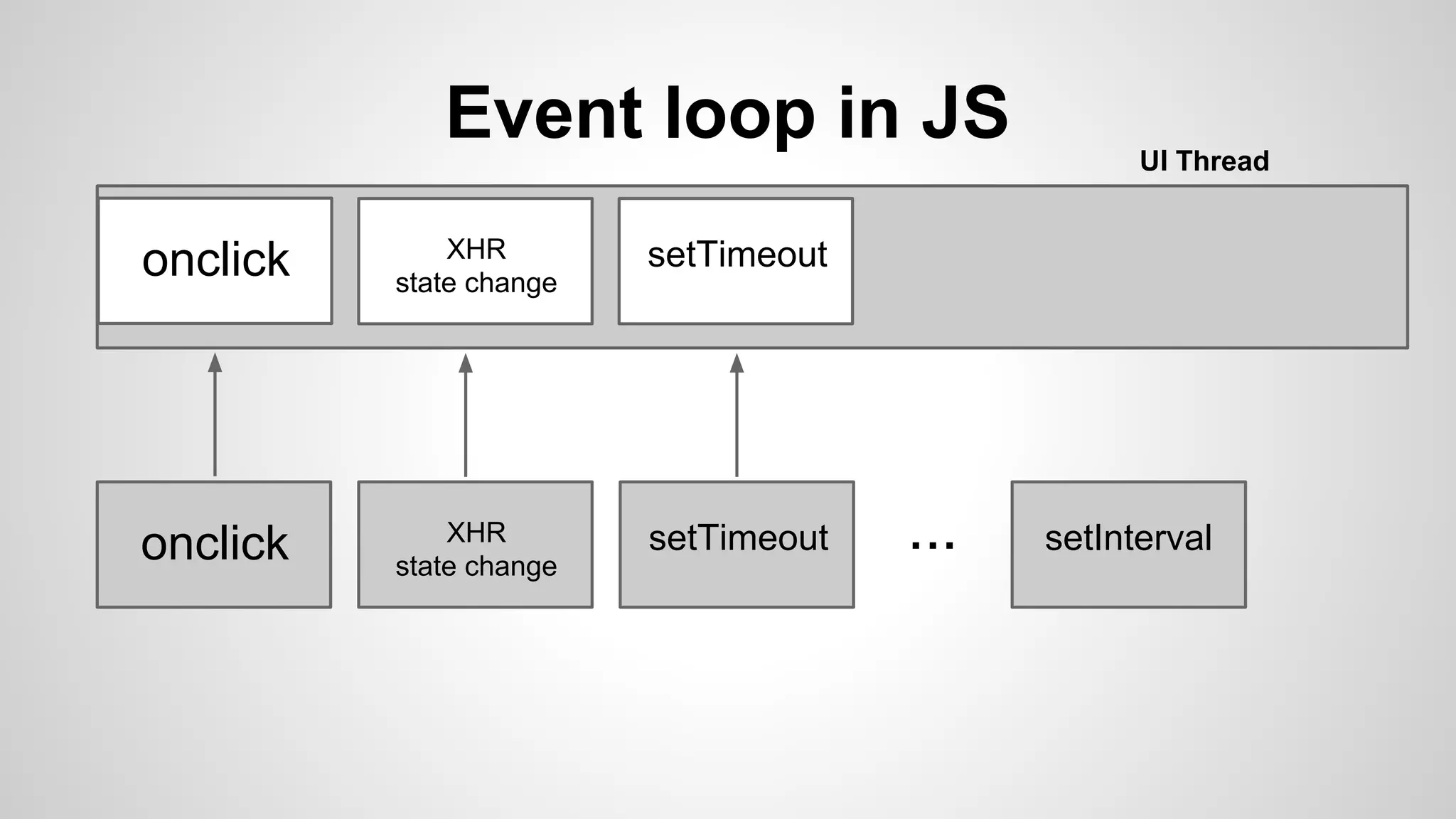 Event loop in JS

UI Thread

onclick

XHR
state change

setTimeout

onclick

XHR
state change

setTimeout

...

setInterval